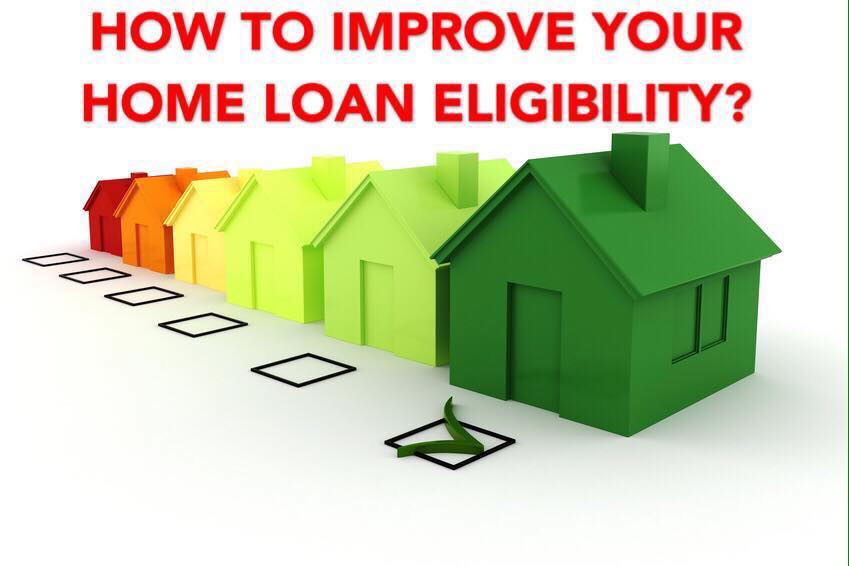 HOW TO IMPROVE YOUR HOME LOAN ELIGIBILITY?